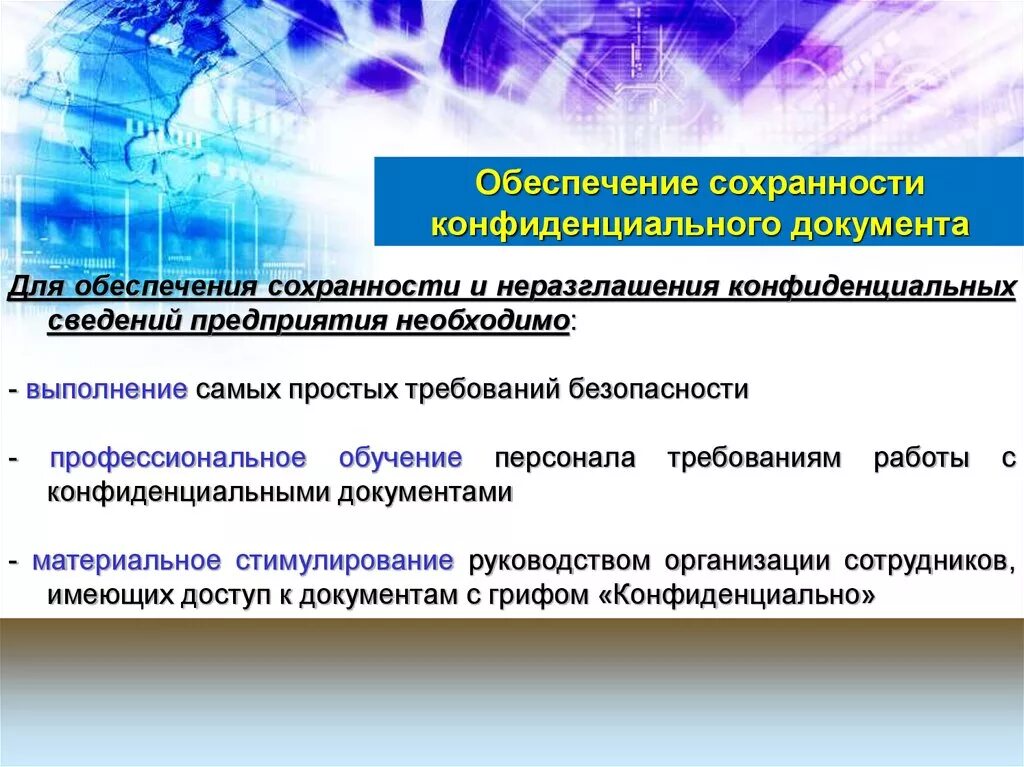 Обеспечение сохранности конфиденциального документа

Для обеспечения сохранности и неразглашения конфиденциальных сведений предприятия необходимо:

- выполнение самых простых требований безопасности

- профессиональное обучение персонала требованиям работы с конфиденциальными документами

- материальное стимулирование руководством организации сотрудников, имеющих доступ к документам с грифом «Конфиденциально»